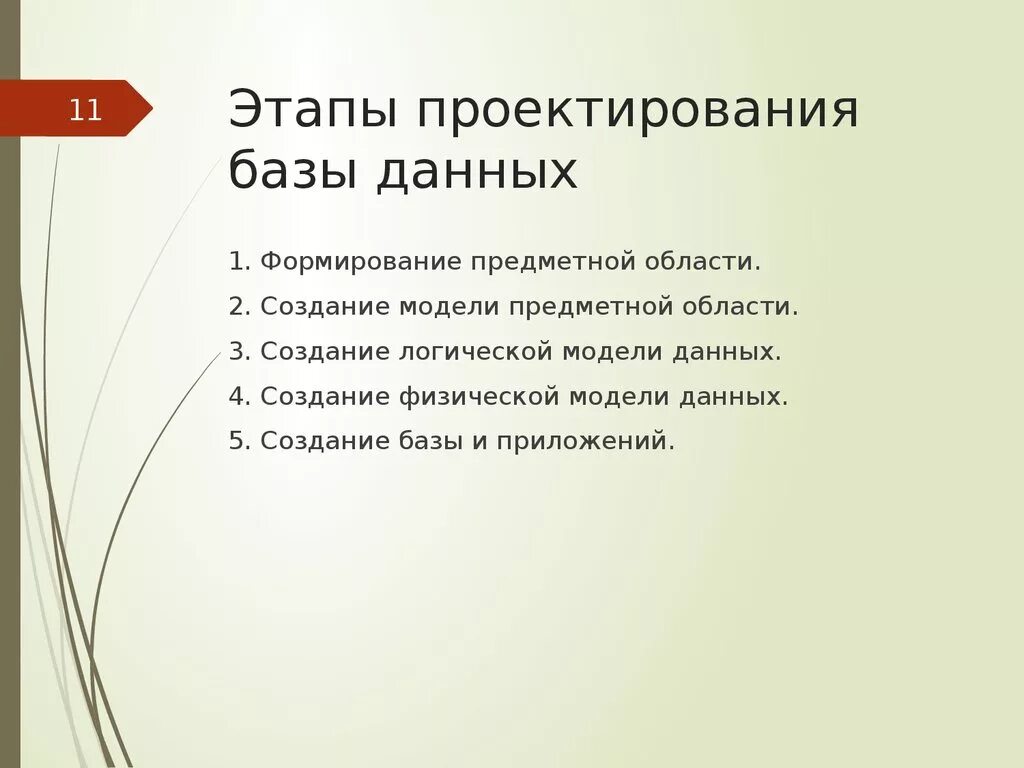 11

Этапы проектирования базы данных

1. Формирование предметной области.

2. Создание модели предметной области.

3. Создание логической модели данных.

4. Создание физической модели данных.

5. Создание базы и приложений.